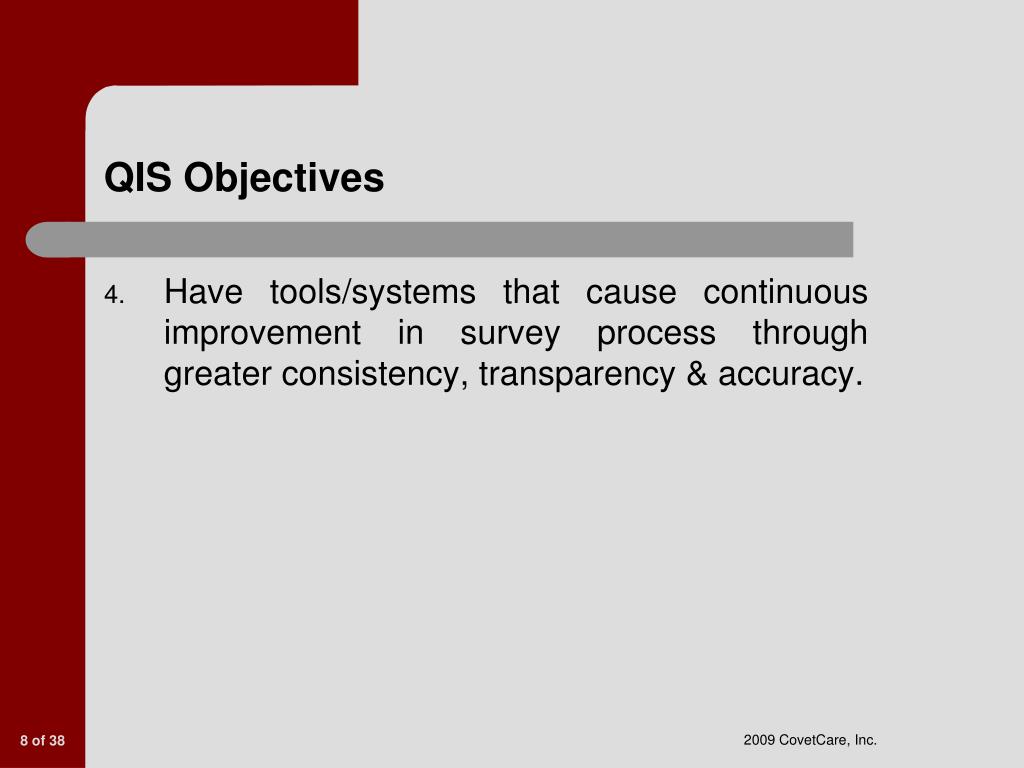 QIS Objectives

4. Have tools/systems that cause continuous improvement in survey process through greater consistency, transparency & accuracy.

8 of 38

2009 CovetCare, Inc.